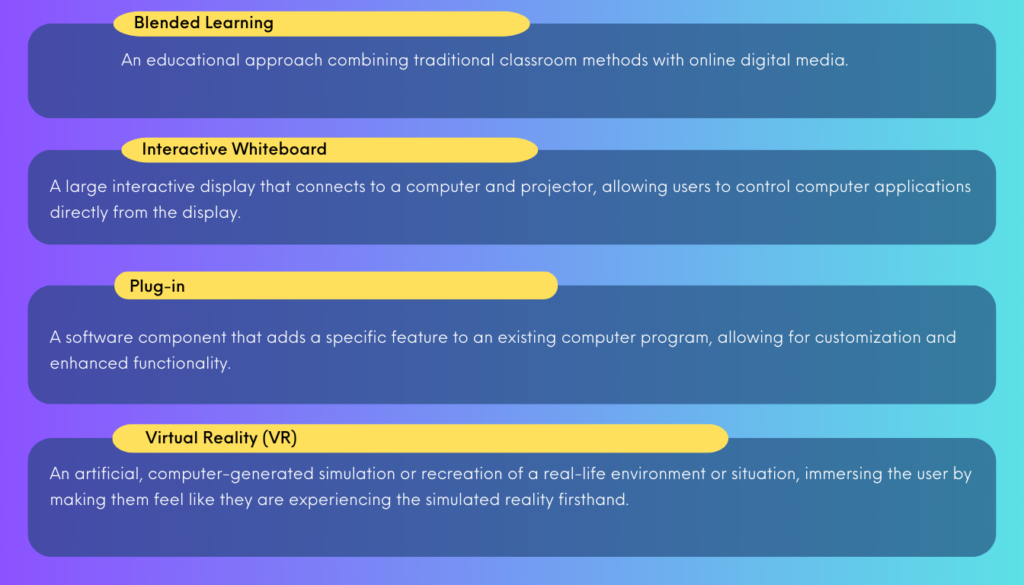 Blended Learning

An educational approach combining traditional classroom methods with online digital media.

Interactive Whiteboard

A large interactive display that connects to a computer and projector, allowing users to control computer applications directly from the display.

Plug-in

A software component that adds a specific feature to an existing computer program, allowing for customization and enhanced functionality.

Virtual Reality (VR)

An artificial, computer-generated simulation or recreation of a real-life environment or situation, immersing the user by making them feel like they are experiencing the simulated reality firsthand.